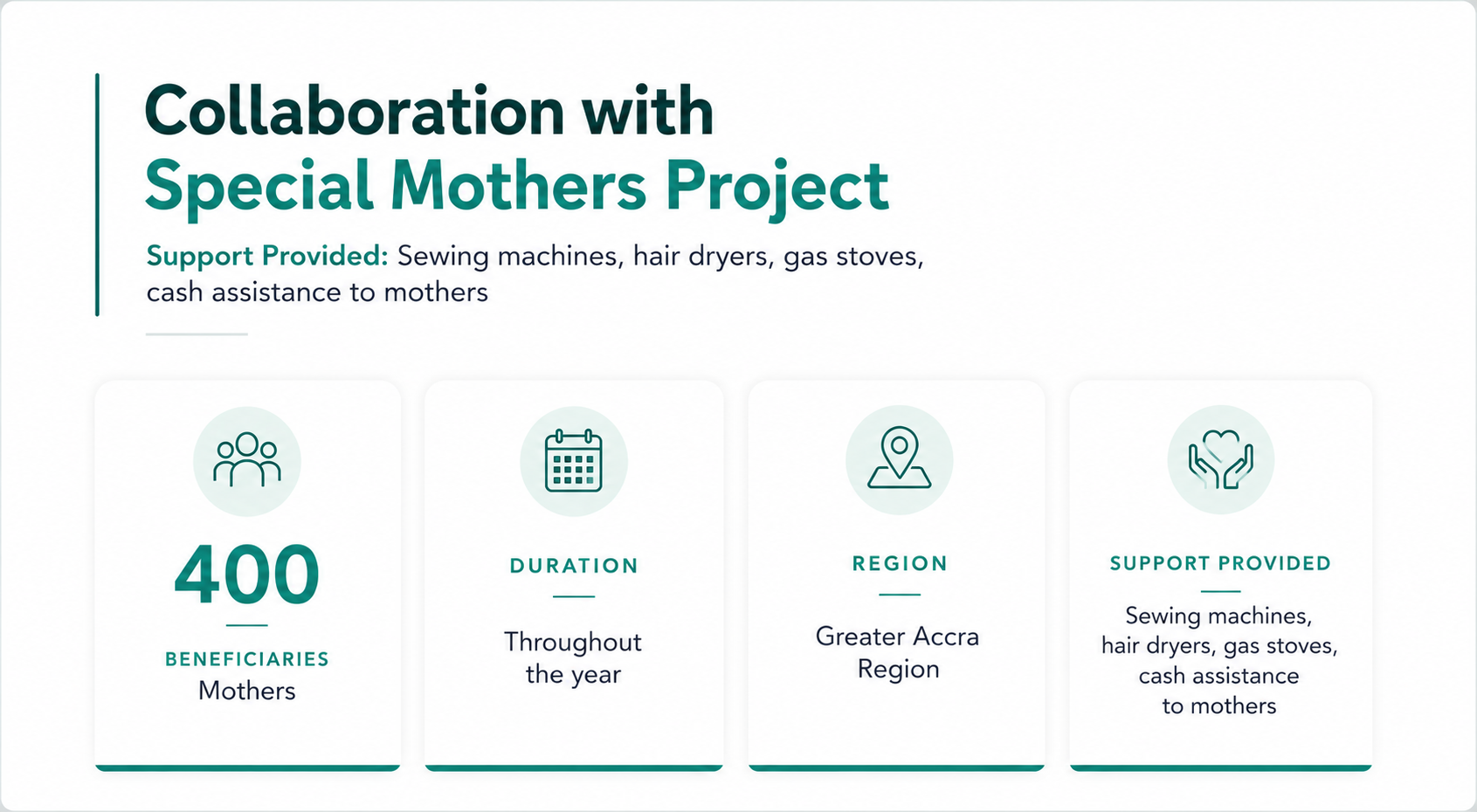 Collaboration with
Special Mothers Project

Support Provided: Sewing machines, hair dryers, gas stoves, cash assistance to mothers

400
BENEFICIARIES
Mothers

DURATION
Throughout the year

REGION
Greater Accra Region

SUPPORT PROVIDED
Sewing machines, hair dryers, gas stoves, cash assistance to mothers